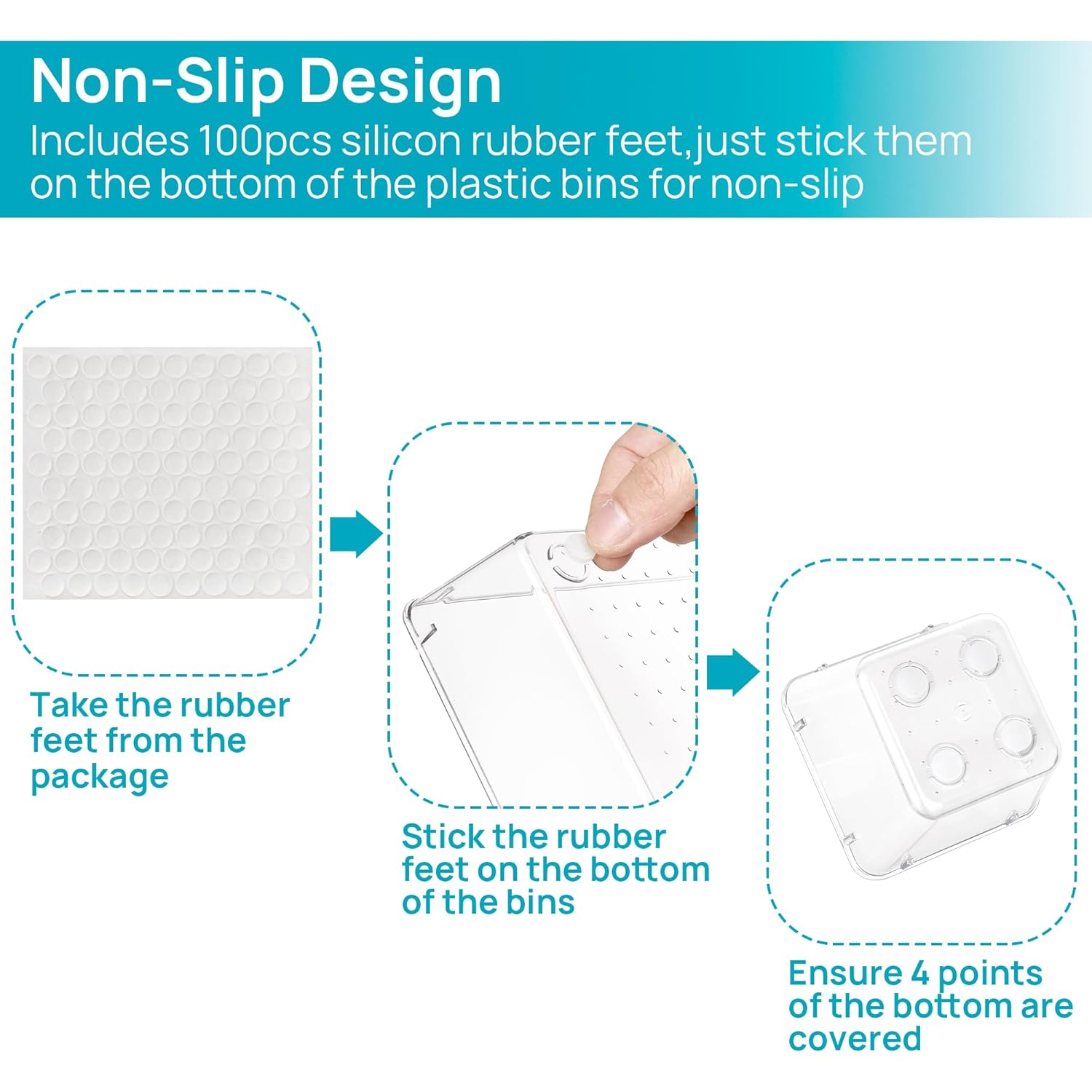 Non-Slip Design
Includes 100pcs silicon rubber feet,just stick them on the bottom of the plastic bins for non-slip

Take the rubber feet from the package

Stick the rubber feet on the bottom of the bins

Ensure 4 points of the bottom are covered